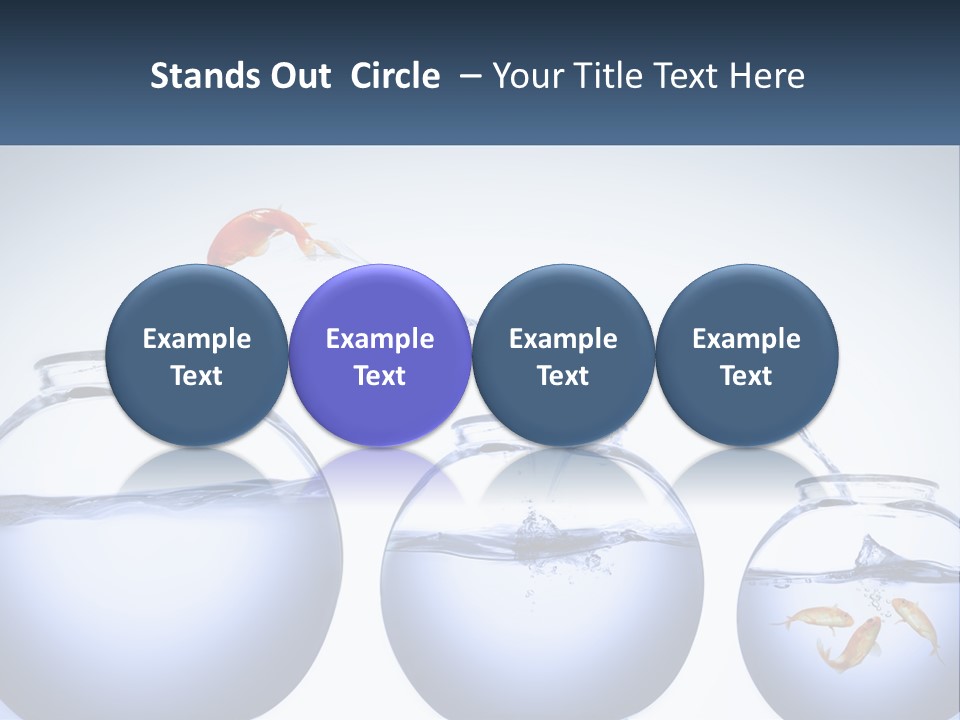 Stands Out Circle – Your Title Text Here

Example Text

Example Text

Example Text

Example Text